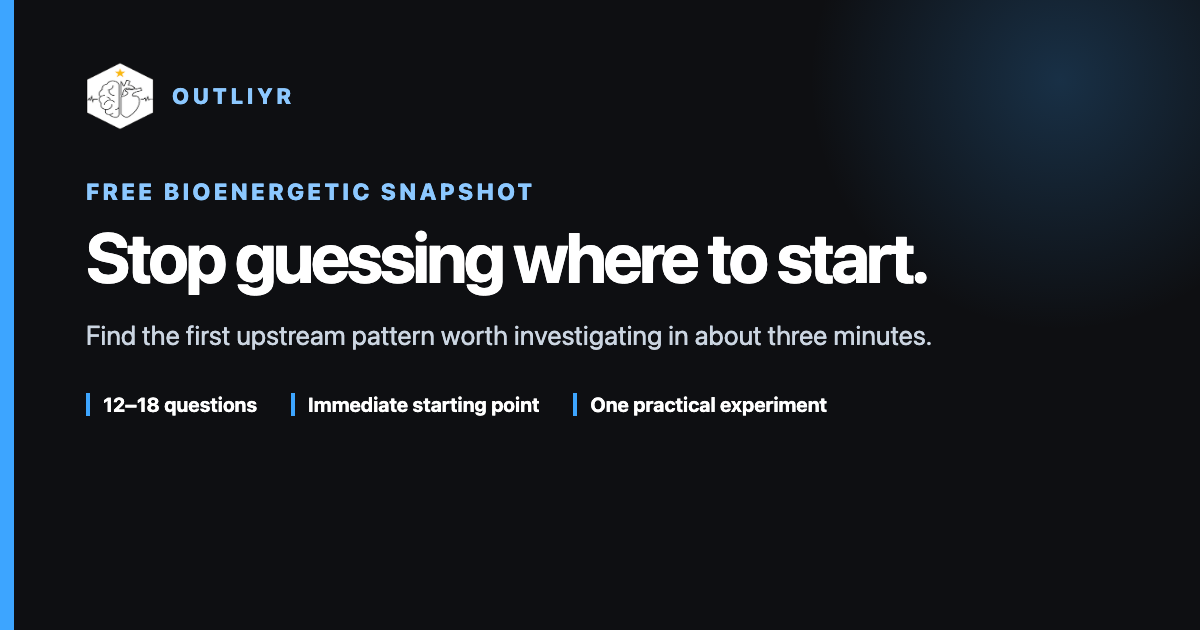 OUTLIYR

FREE BIOENERGETIC SNAPSHOT

Stop guessing where to start.

Find the first upstream pattern worth investigating in about three minutes.

12–18 questions
Immediate starting point
One practical experiment